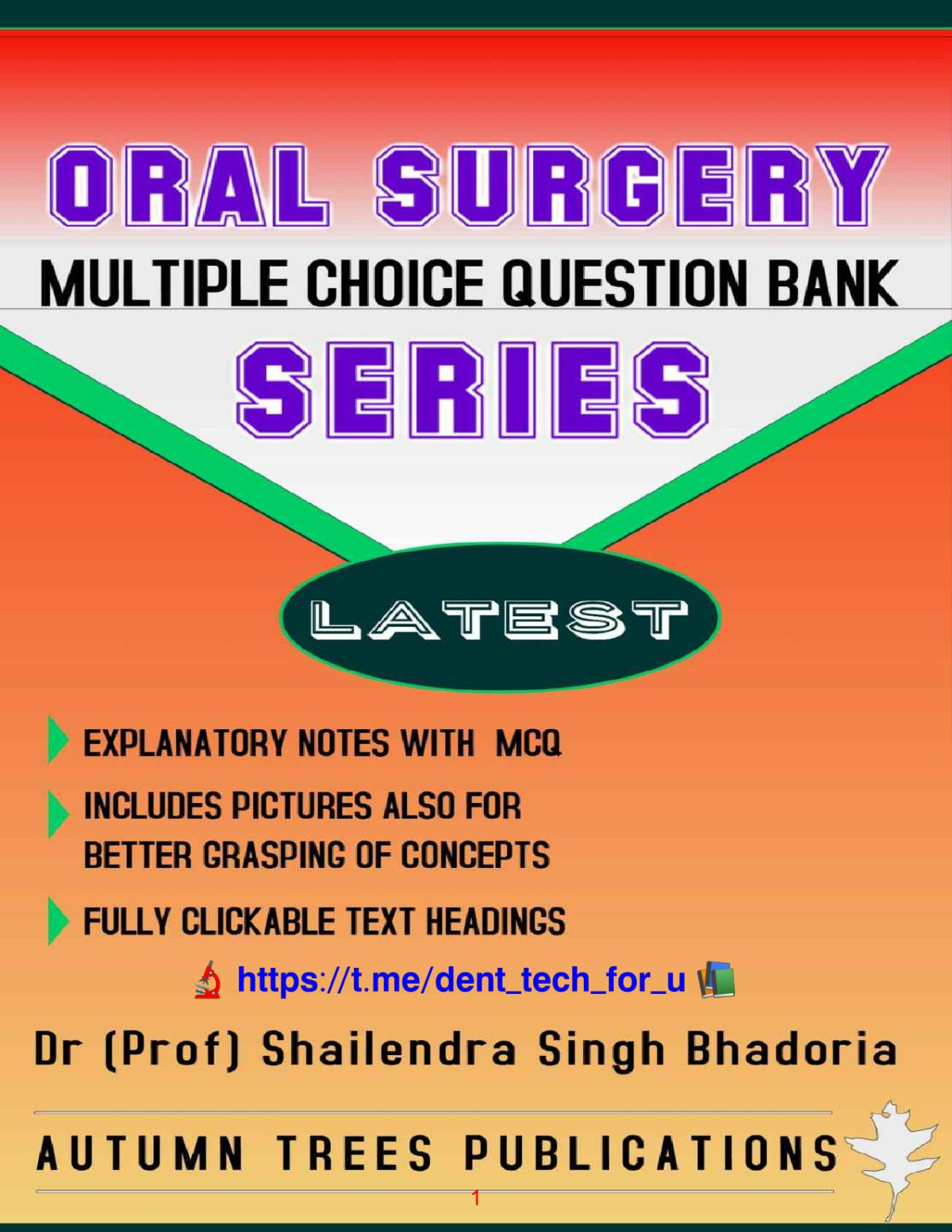 ORAL SURGERY
MULTIPLE CHOICE QUESTION BANK
SERIES

LATEST

EXPLANATORY NOTES WITH MCQ

INCLUDES PICTURES ALSO FOR BETTER GRASPING OF CONCEPTS

FULLY CLICKABLE TEXT HEADINGS

https://t.me/dent_tech_for_u

Dr (Prof) Shailendra Singh Bhadoria

AUTUMN TREES PUBLICATIONS

1